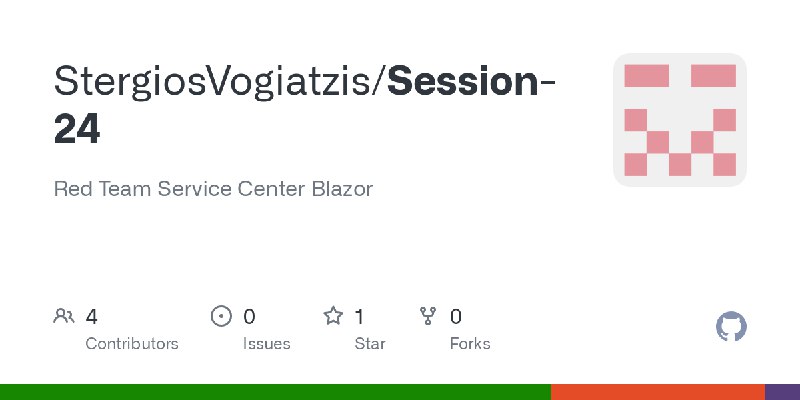 StergiosVogiatzis/Session-24

Red Team Service Center Blazor

4
Contributors

0
Issues

1
Star

0
Forks